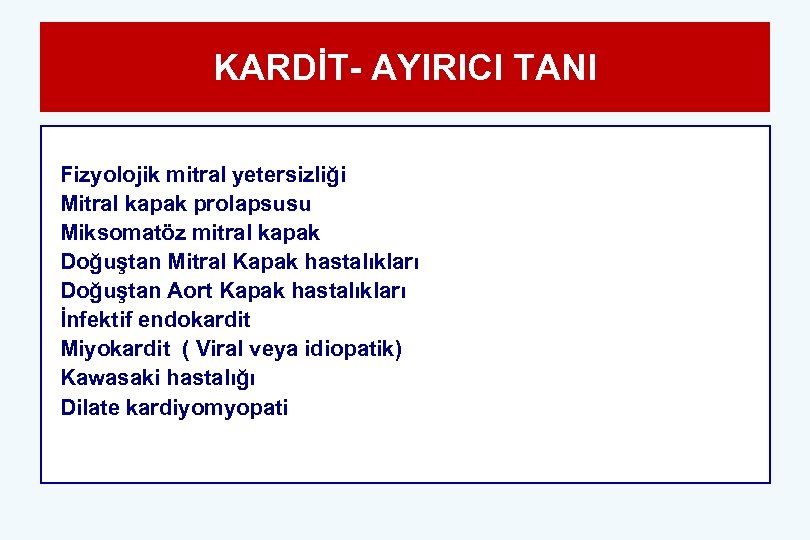 KARDİT- AYIRICI TANI

Fizyolojik mitral yetersizliği
Mitral kapak prolapsusu
Miksomatöz mitral kapak
Doğuştan Mitral Kapak hastalıkları
Doğuştan Aort Kapak hastalıkları
İnfektif endokardit
Miyokardit ( Viral veya idiopatik)
Kawasaki hastalığı
Dilate kardiyomyopati